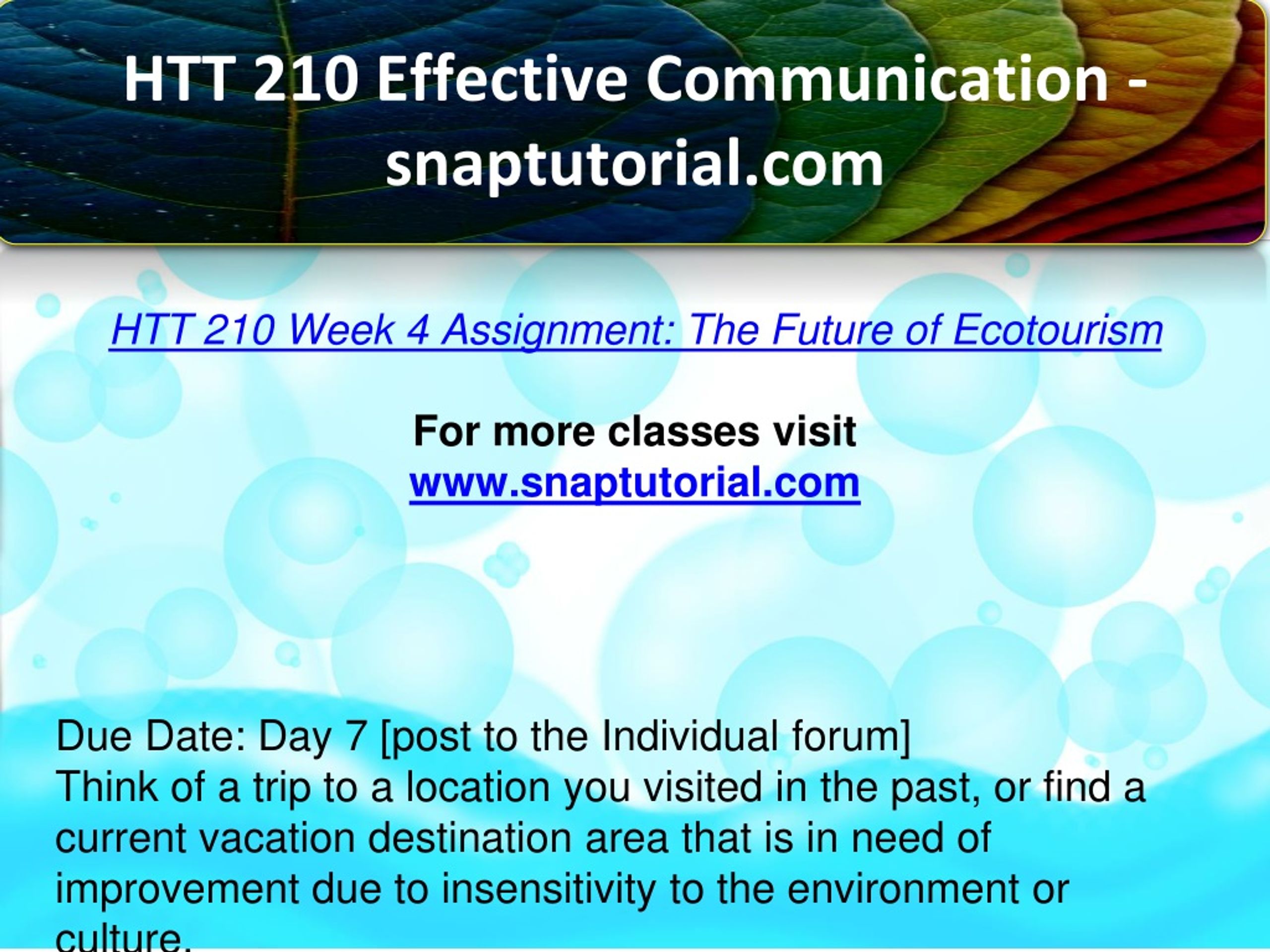 HTT 210 Effective Communication - snaptutorial.com

HTT 210 Week 4 Assignment: The Future of Ecotourism

For more classes visit
www.snaptutorial.com

Due Date: Day 7 [post to the Individual forum]
Think of a trip to a location you visited in the past, or find a current vacation destination area that is in need of improvement due to insensitivity to the environment or culture.